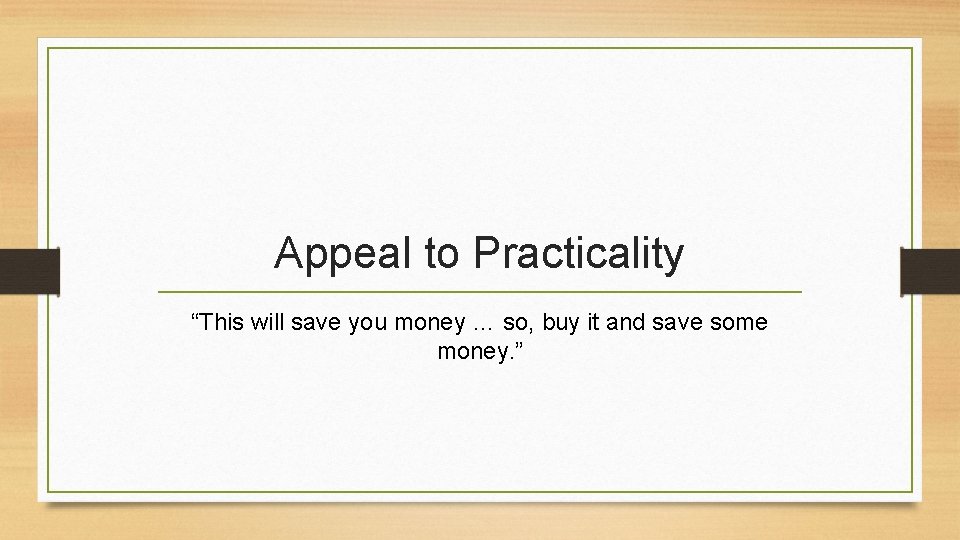 Appeal to Practicality

“This will save you money … so, buy it and save some money.”